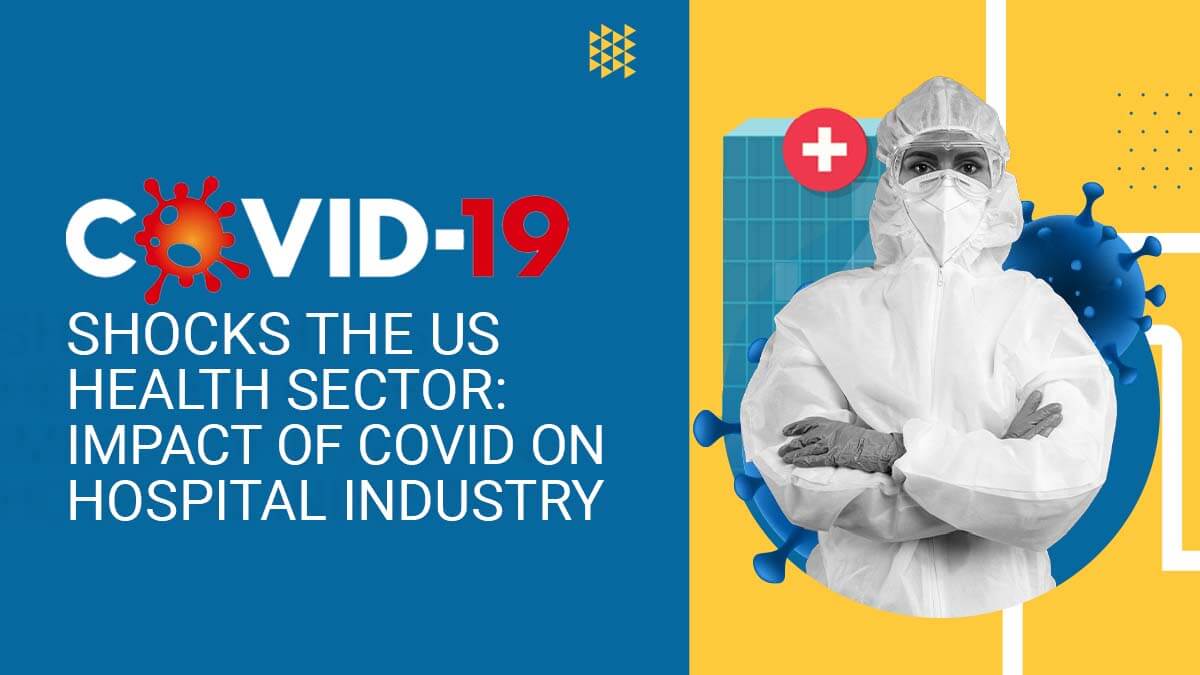 COVID-19
SHOCKS THE US HEALTH SECTOR: IMPACT OF COVID ON HOSPITAL INDUSTRY